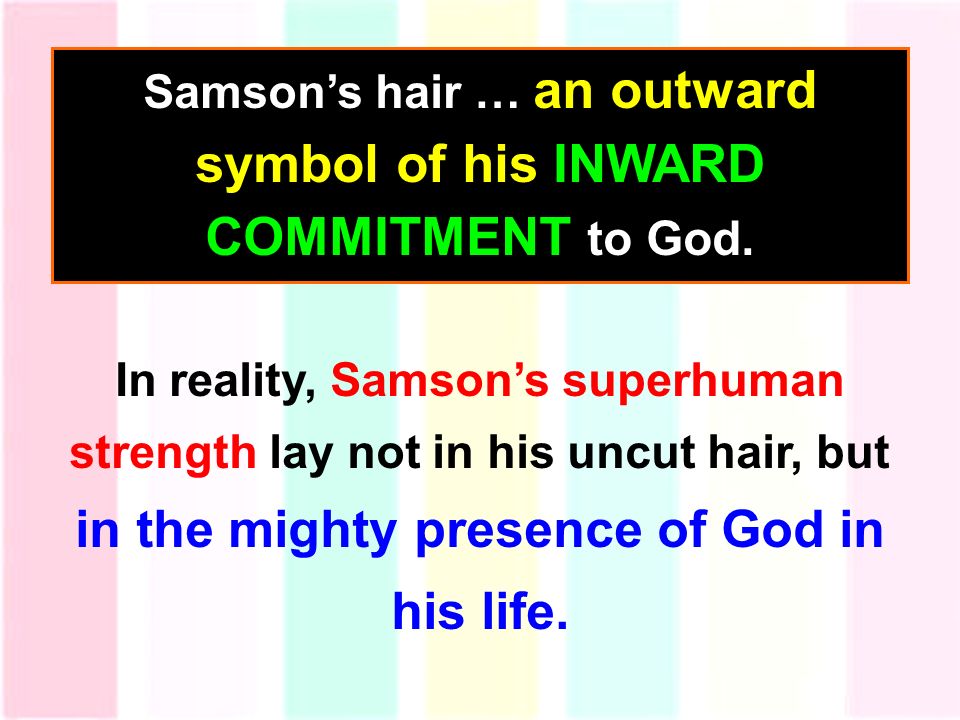 Samson’s hair … an outward symbol of his INWARD COMMITMENT to God.

In reality, Samson’s superhuman strength lay not in his uncut hair, but in the mighty presence of God in his life.